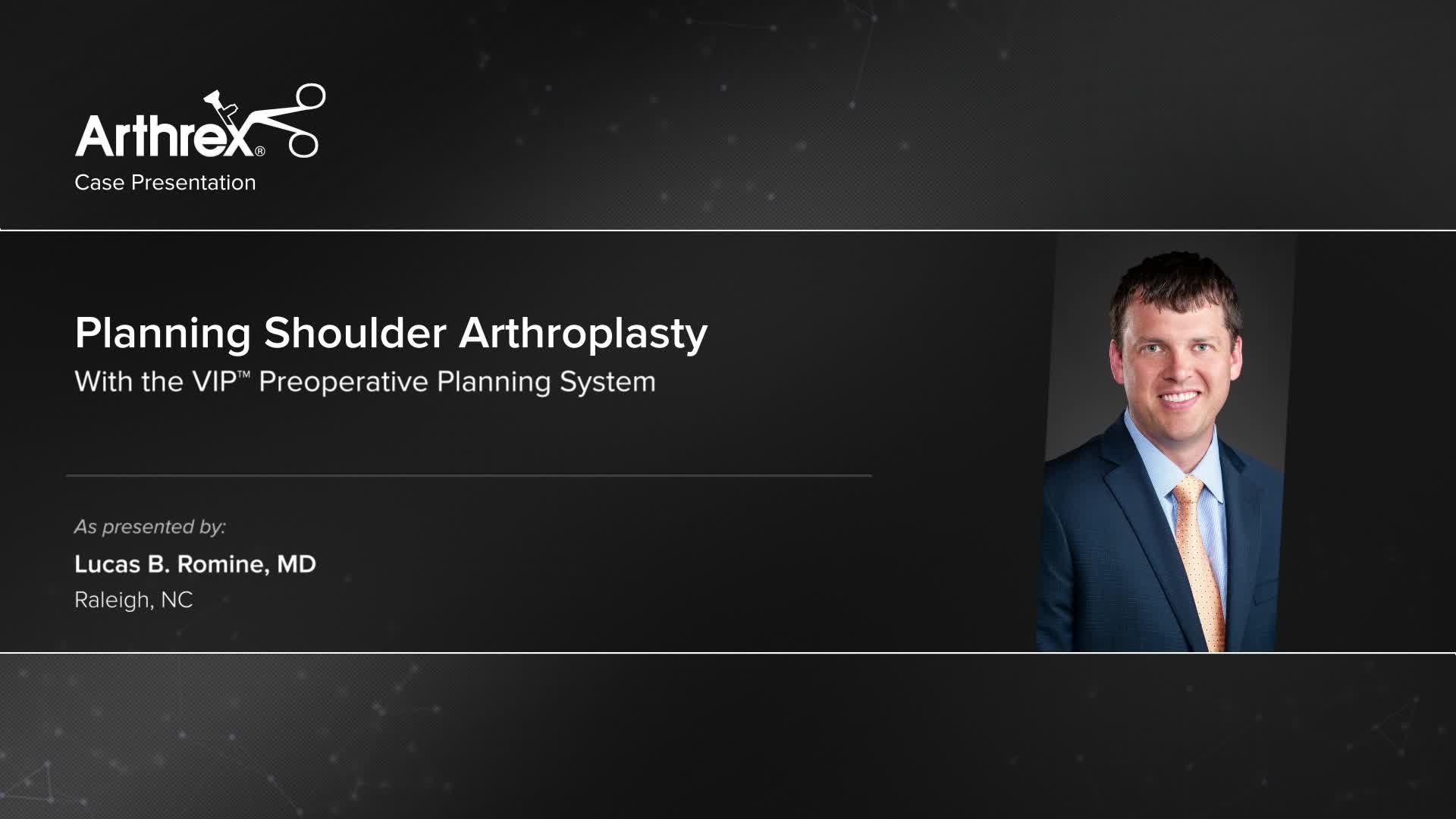 Arthrex®
Case Presentation

Planning Shoulder Arthroplasty
With the VIP™ Preoperative Planning System

As presented by:
Lucas B. Romine, MD
Raleigh, NC